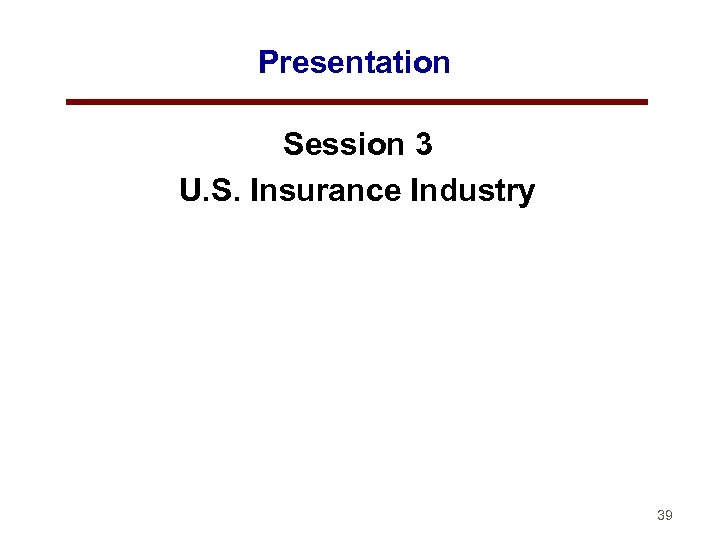 Presentation

Session 3

U.S. Insurance Industry

39